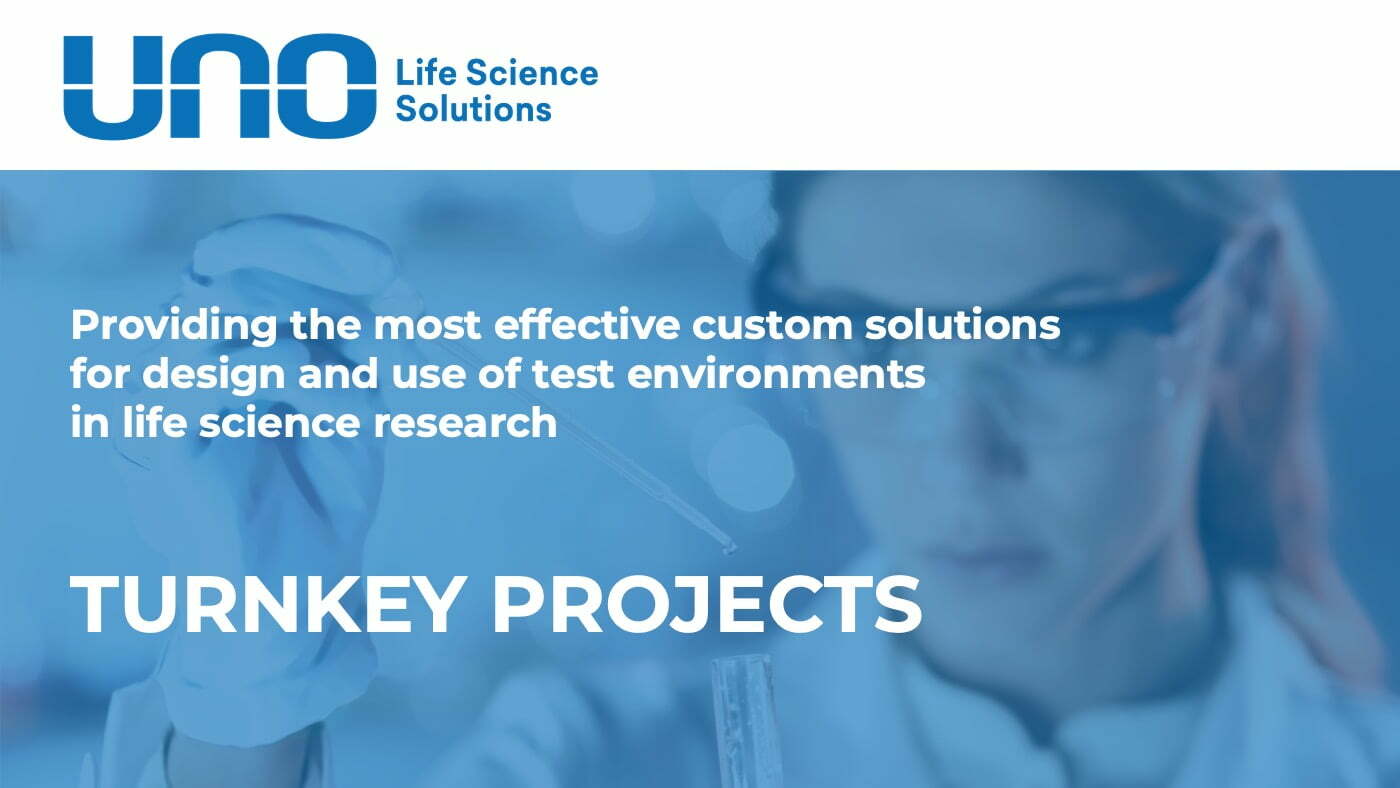 UNO Life Science Solutions

Providing the most effective custom solutions for design and use of test environments in life science research

TURNKEY PROJECTS